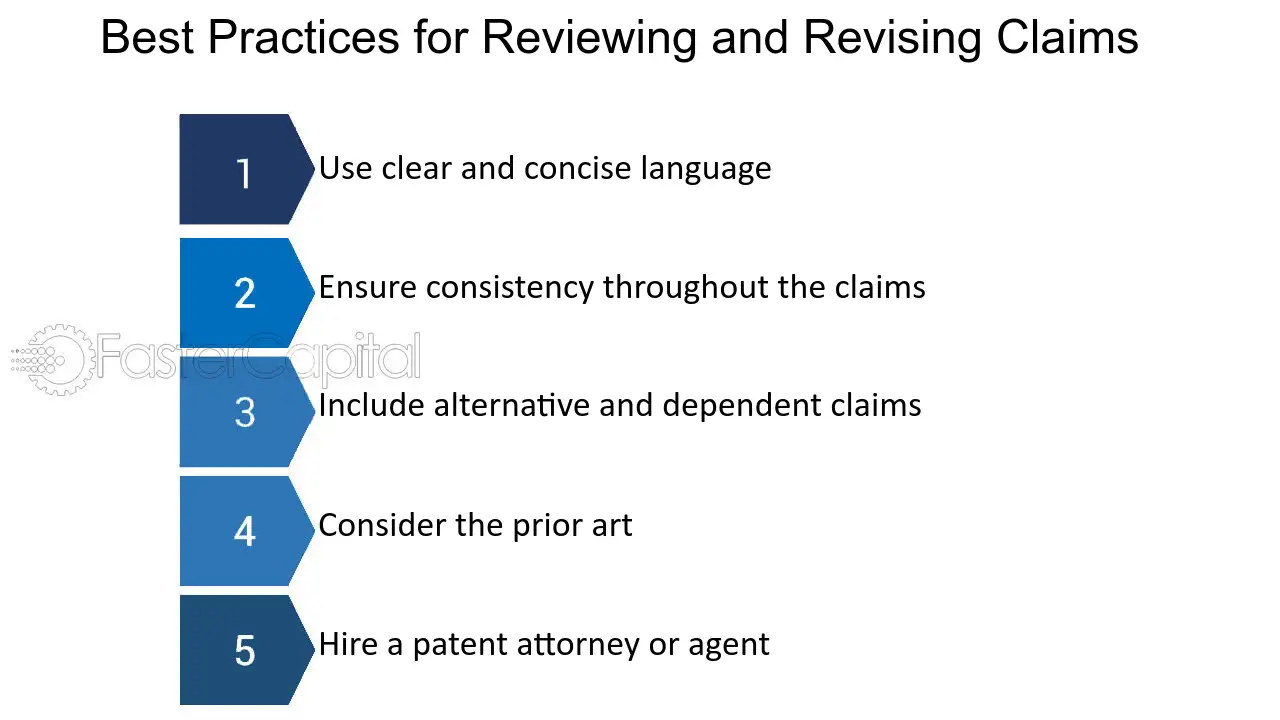 Best Practices for Reviewing and Revising Claims

1
Use clear and concise language

2
Ensure consistency throughout the claims

3
Include alternative and dependent claims

4
Consider the prior art

5
Hire a patent attorney or agent

FasterCapital